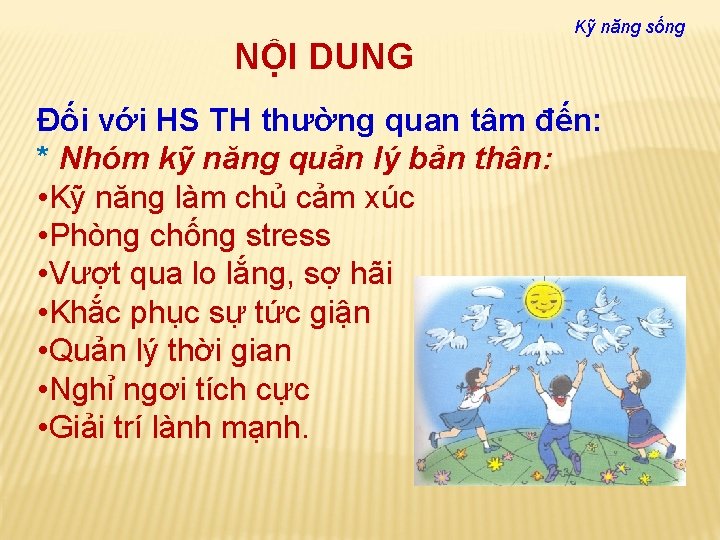 Kỹ năng sống

NỘI DUNG

Đối với HS TH thường quan tâm đến:

* Nhóm kỹ năng quản lý bản thân:

•Kỹ năng làm chủ cảm xúc
•Phòng chống stress
•Vượt qua lo lắng, sợ hãi
•Khắc phục sự tức giận
•Quản lý thời gian
•Nghỉ ngơi tích cực
•Giải trí lành mạnh.